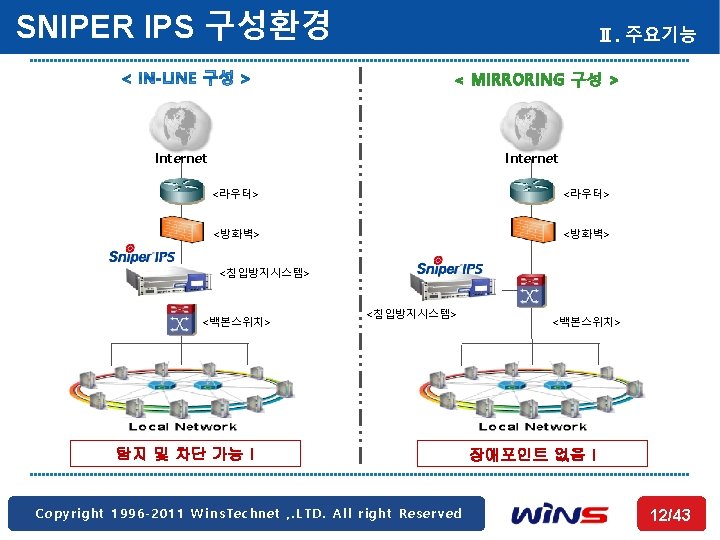 SNIPER IPS 구성환경

Ⅱ. 주요기능

< IN-LINE 구성 >

Internet

<라우터>

<방화벽>

Sniper IPS

<침입방지시스템>

<백본스위치>

Local Network

탐지 및 차단 가능 !

< MIRRORING 구성 >

Internet

<라우터>

<방화벽>

Sniper IPS

<침입방지시스템>

<백본스위치>

Local Network

장애포인트 없음 !

Copyright 1996-2011 WinsTechnet ,.LTD. All right Reserved

WINS

12/43